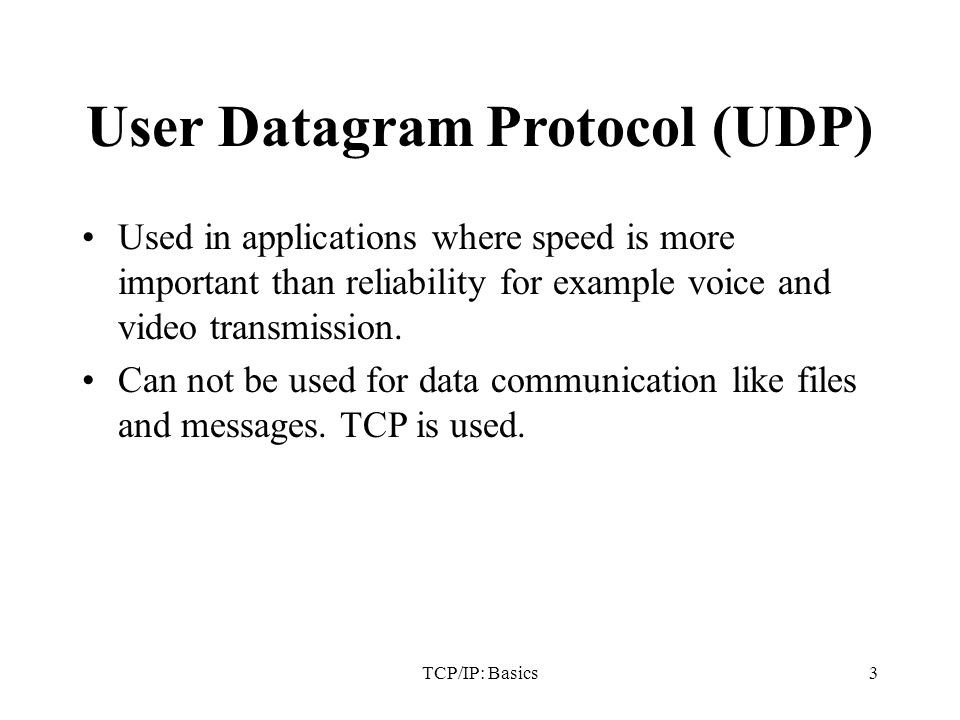 User Datagram Protocol (UDP)

• Used in applications where speed is more important than reliability for example voice and video transmission.

• Can not be used for data communication like files and messages. TCP is used.

TCP/IP: Basics

3